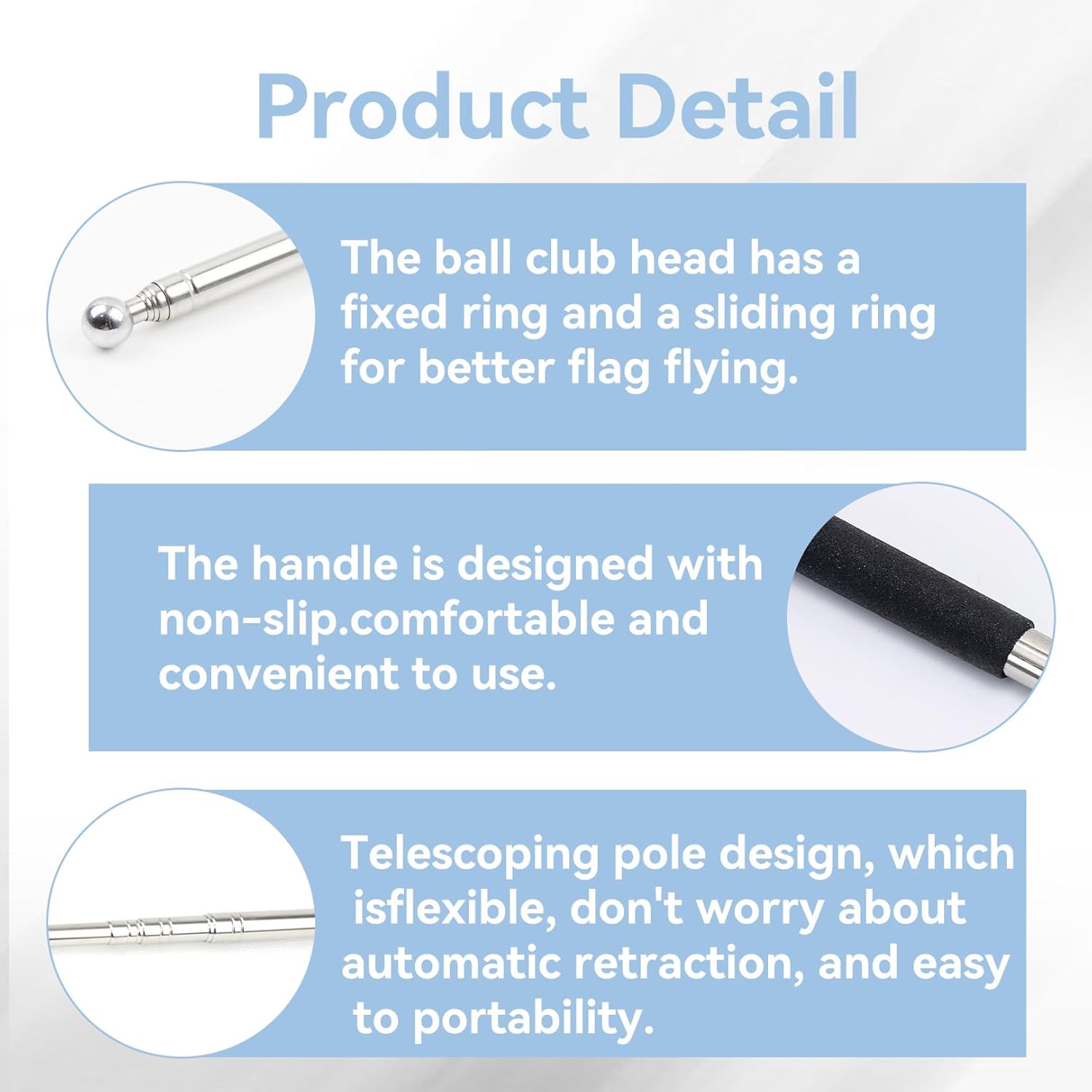 Product Detail

The ball club head has a fixed ring and a sliding ring for better flag flying.

The handle is designed with non-slip.comfortable and convenient to use.

Telescoping pole design, which isflexible, don't worry about automatic retraction, and easy to portability.